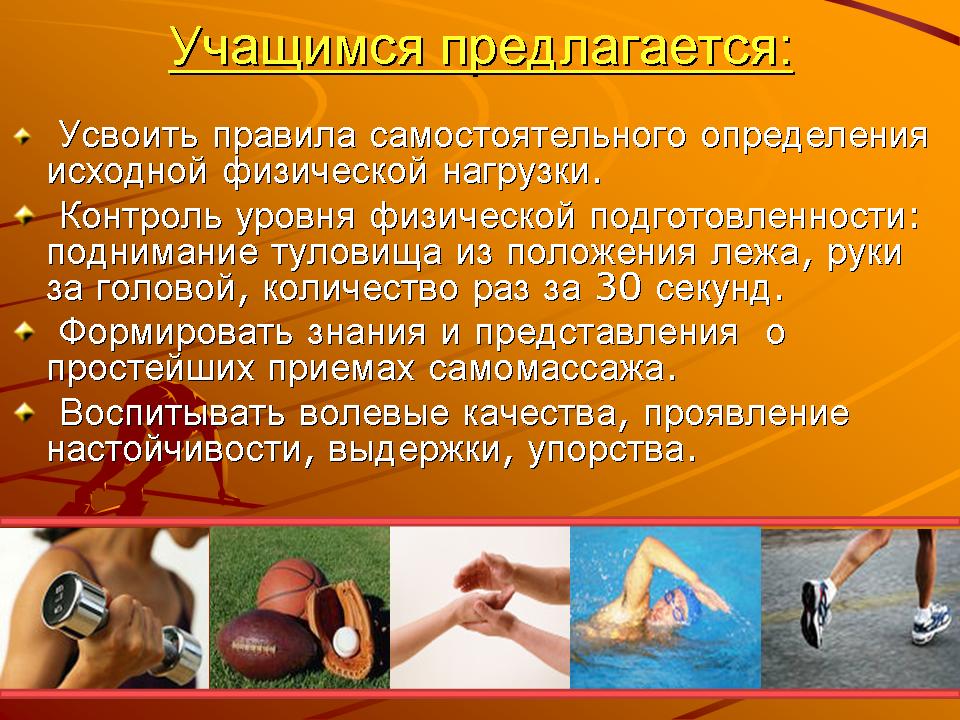 Учащимся предлагается:

Усвоить правила самостоятельного определения исходной физической нагрузки.

Контроль уровня физической подготовленности: поднимание туловища из положения лежа, руки за головой, количество раз за 30 секунд.

Формировать знания и представления о простейших приемах самомассажа.

Воспитывать волевые качества, проявление настойчивости, выдержки, упорства.